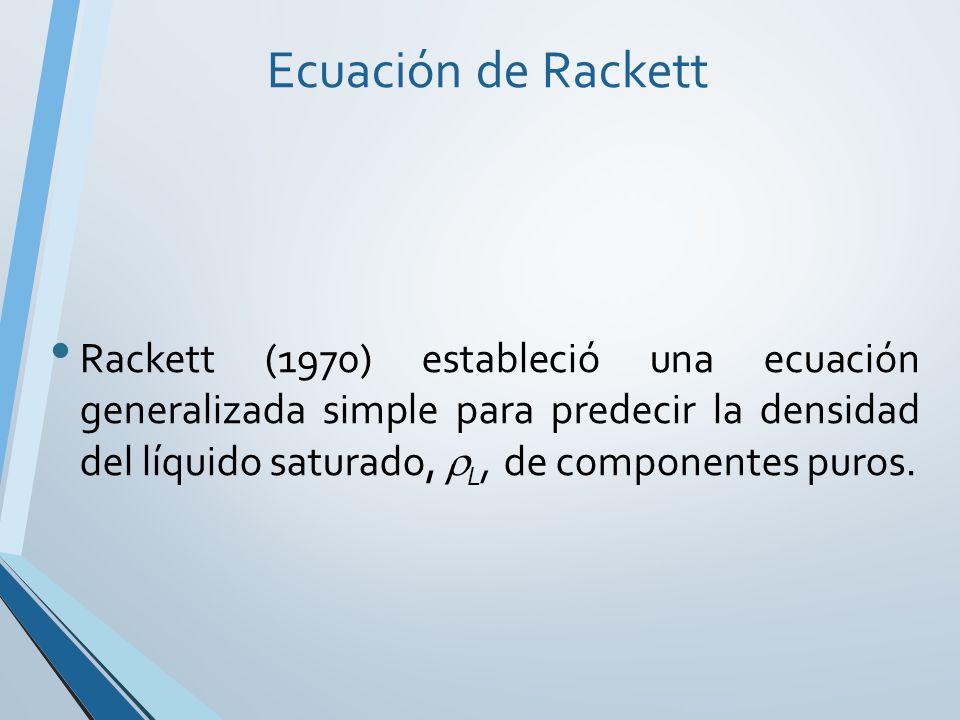 Ecuación de Rackett

• Rackett (1970) estableció una ecuación generalizada simple para predecir la densidad del líquido saturado, $\rho_L$, de componentes puros.